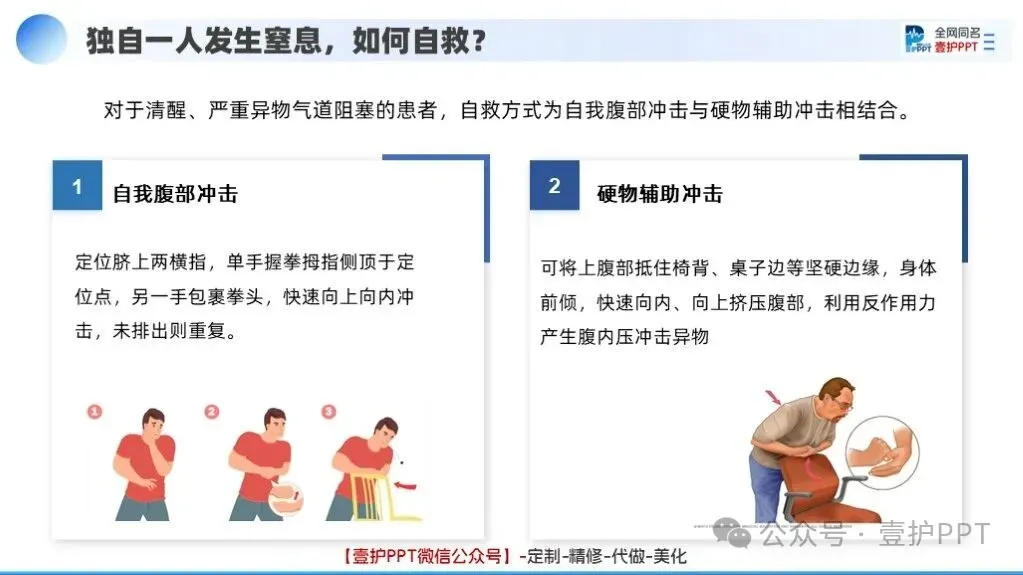 独自一人发生窒息，如何自救?

全网同名
壹护PPT

对于清醒、严重异物气道阻塞的患者，自救方式为自我腹部冲击与硬物辅助冲击相结合。

1 自我腹部冲击

定位脐上两横指，单手握拳拇指侧顶于定位点，另一手包裹拳头，快速向上向内冲击，未排出则重复。

1 2 3

2 硬物辅助冲击

可将上腹部抵住椅背、桌子边等坚硬边缘，身体前倾，快速向内、向上挤压腹部，利用反作用力产生腹内压冲击异物

公众号 · 壹护PPT

【壹护PPT微信公众号】-定制-精修-代做-美化